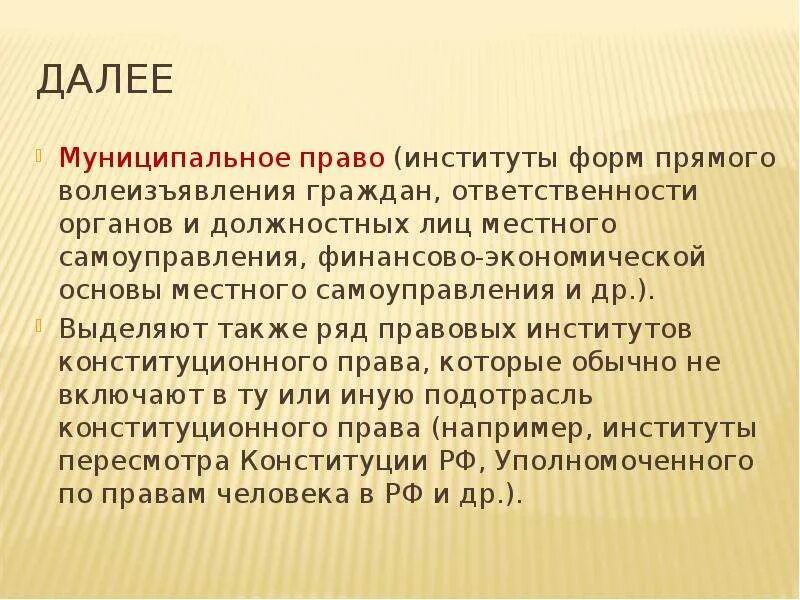 ДАЛЕЕ

Муниципальное право (институты форм прямого волеизъявления граждан, ответственности органов и должностных лиц местного самоуправления, финансово-экономической основы местного самоуправления и др.).

Выделяют также ряд правовых институтов конституционного права, которые обычно не включают в ту или иную подотрасль конституционного права (например, институты пересмотра Конституции РФ, Уполномоченного по правам человека в РФ и др.).